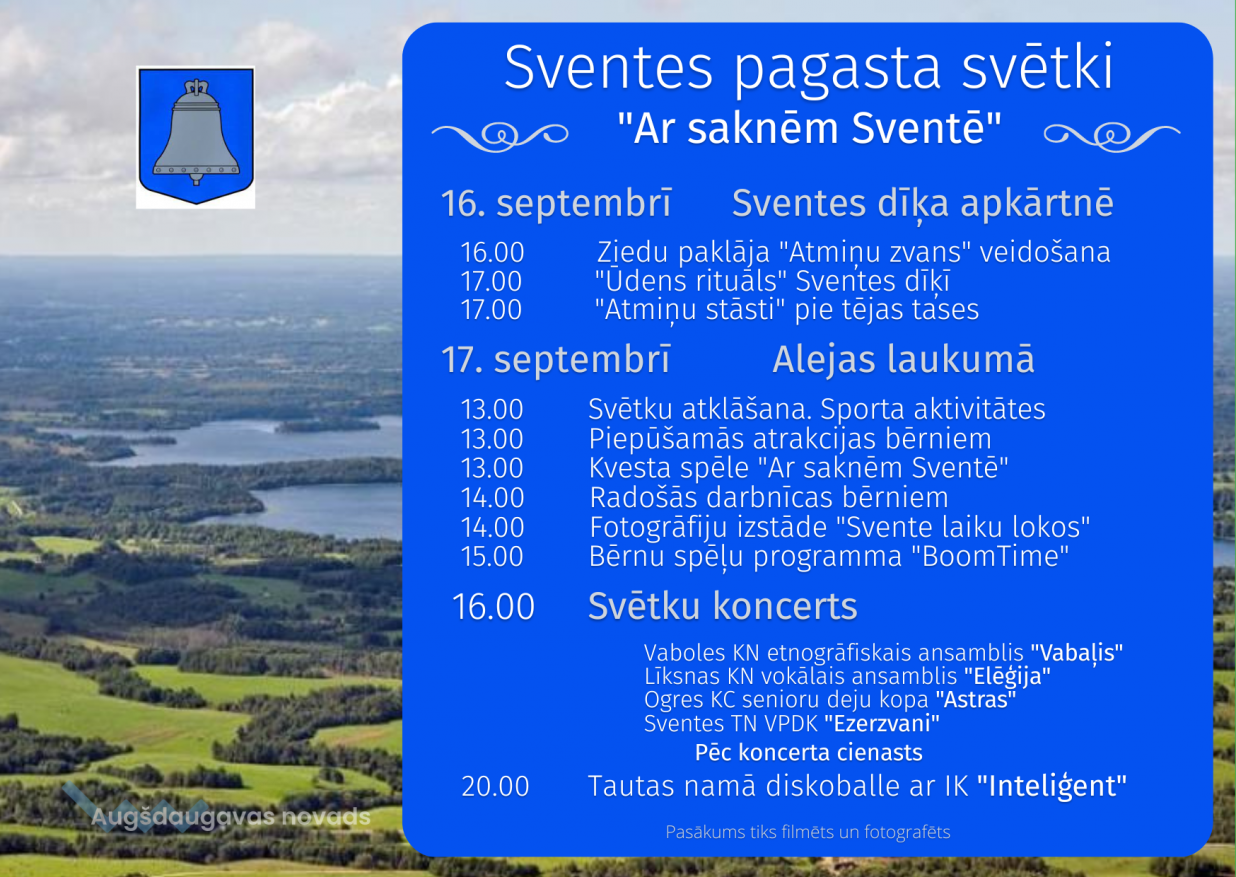 Sventes pagasta svētki
"Ar saknēm Sventē"

16. septembrī Sventes dīķa apkārtnē

16.00 Ziedu paklāja "Atmiņu zvans" veidošana
17.00 "Ūdens rituāls" Sventes dīķī
17.00 "Atmiņu stāsti" pie tējas tases

17. septembrī Alejas laukumā

13.00 Svētku atklāšana. Sporta aktivitātes
13.00 Piepūšamās atrakcijas bērniem
13.00 Kvesta spēle "Ar saknēm Sventē"
14.00 Radošās darbnīcas bērniem
14.00 Fotogrāfiju izstāde "Svente laiku lokos"
15.00 Bērnu spēļu programma "BoomTime"

16.00 Svētku koncerts

Vaboles KN etnogrāfiskais ansamblis "Vabaļis"
Līksnas KN vokālais ansamblis "Elēģija"
Ogres KC senioru deju kopa "Astras"
Sventes TN VPDK "Ezerzvani"
Pēc koncerta cienasts

20.00 Tautas namā diskoballe ar IK "Inteliģent"

Augšdaugavas novads

Pasākums tiks filmēts un fotografēts